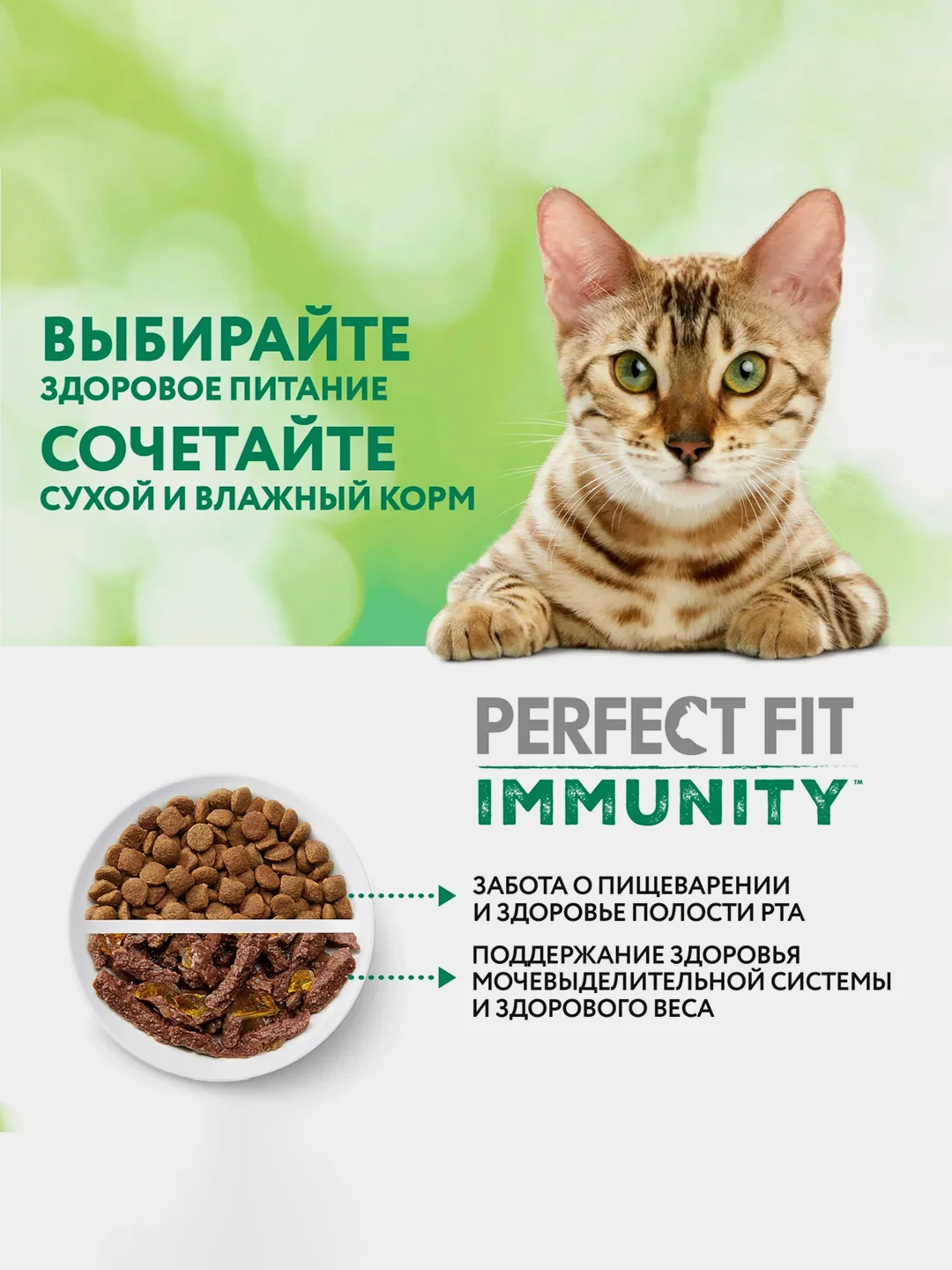 ВЫБИРАЙТЕ
ЗДОРОВОЕ ПИТАНИЕ
СОЧЕТАЙТЕ
СУХОЙ И ВЛАЖНЫЙ КОРМ

PERFECT FIT
IMMUNITY™

ЗАБОТА О ПИЩЕВАРЕНИИ И ЗДОРОВЬЕ ПОЛОСТИ РТА

ПОДДЕРЖАНИЕ ЗДОРОВЬЯ МОЧЕВЫДЕЛИТЕЛЬНОЙ СИСТЕМЫ И ЗДОРОВОГО ВЕСА